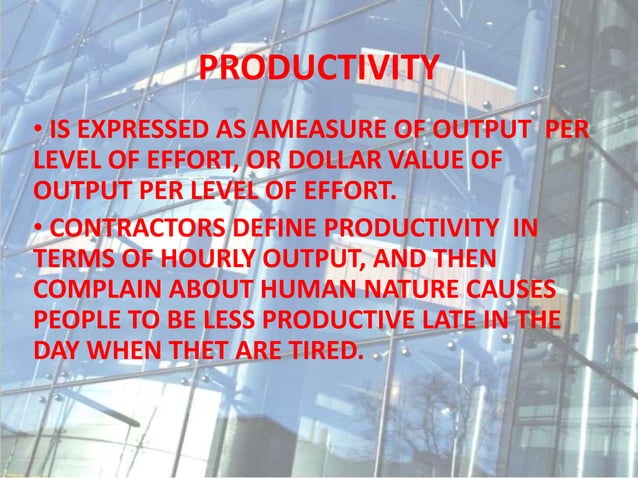 PRODUCTIVITY

• IS EXPRESSED AS AMEASURE OF OUTPUT PER LEVEL OF EFFORT, OR DOLLAR VALUE OF OUTPUT PER LEVEL OF EFFORT.

• CONTRACTORS DEFINE PRODUCTIVITY IN TERMS OF HOURLY OUTPUT, AND THEN COMPLAIN ABOUT HUMAN NATURE CAUSES PEOPLE TO BE LESS PRODUCTIVE LATE IN THE DAY WHEN THET ARE TIRED.